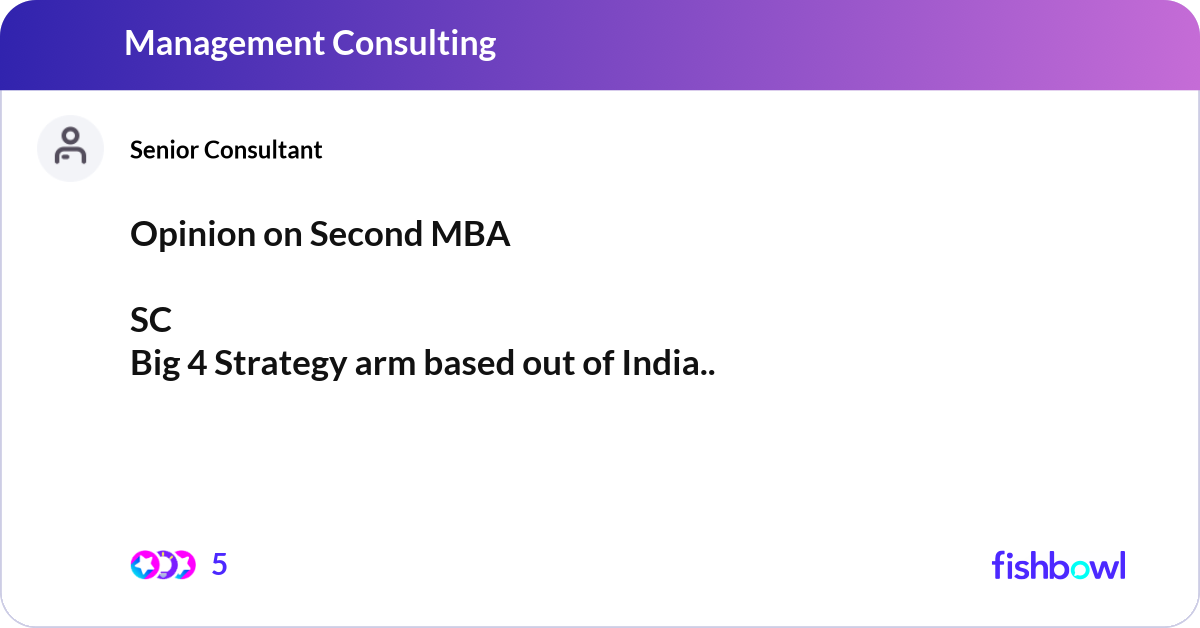 Management Consulting

Senior Consultant

Opinion on Second MBA

SC
Big 4 Strategy arm based out of India..

5

fishbowl